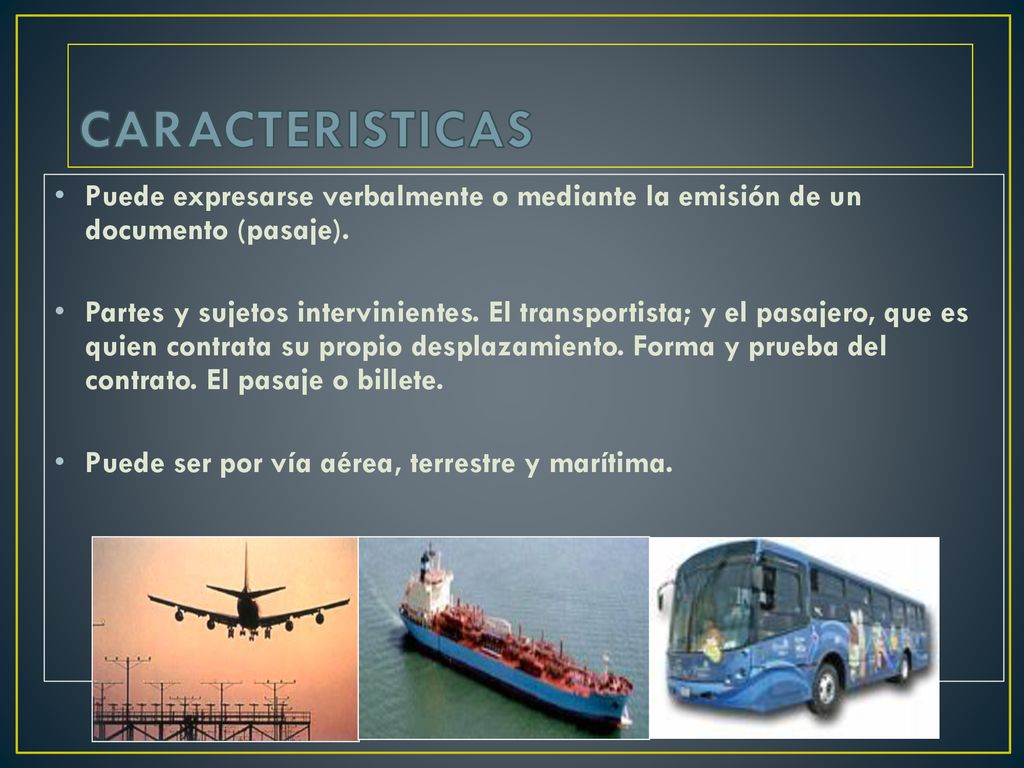 CARACTERISTICAS

• Puede expresarse verbalmente o mediante la emisión de un documento (pasaje).

• Partes y sujetos intervinientes. El transportista; y el pasajero, que es quien contrata su propio desplazamiento. Forma y prueba del contrato. El pasaje o billete.

• Puede ser por vía aérea, terrestre y marítima.